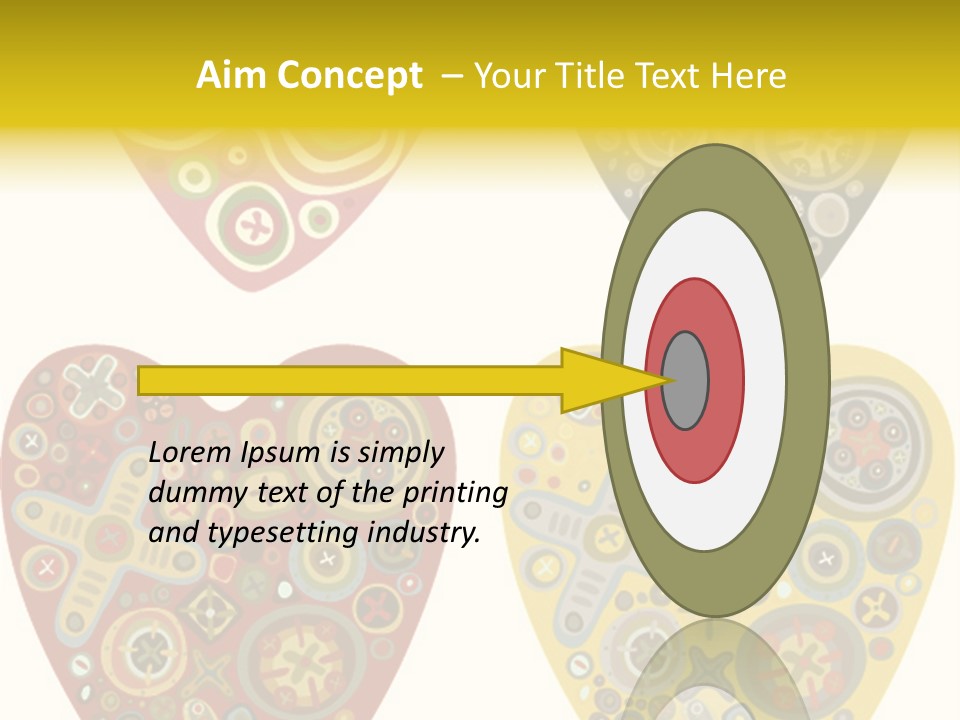 Aim Concept – Your Title Text Here

Lorem Ipsum is simply dummy text of the printing and typesetting industry.